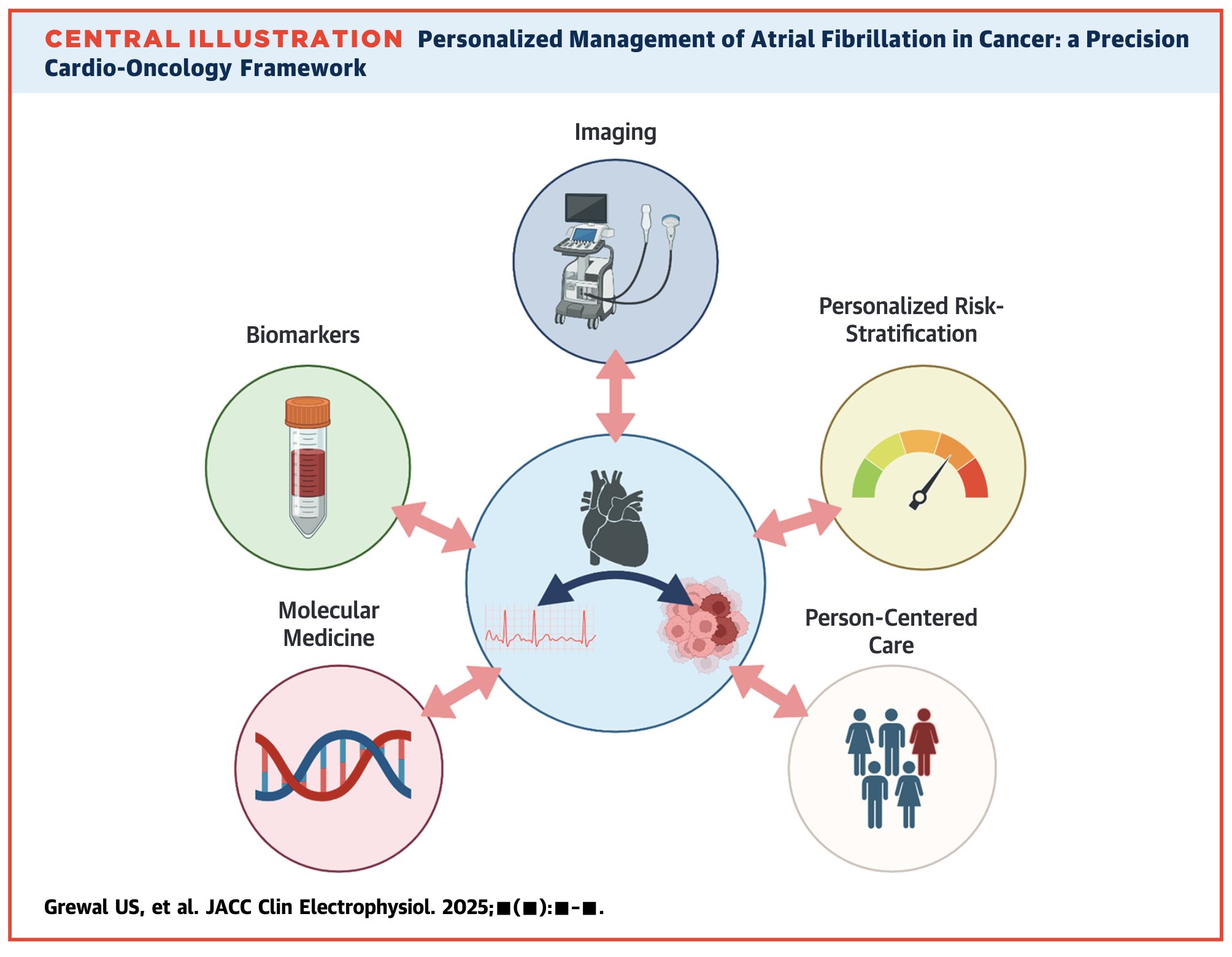 CENTRAL ILLUSTRATION Personalized Management of Atrial Fibrillation in Cancer: a Precision Cardio-Oncology Framework

Imaging

Biomarkers

Personalized Risk-Stratification

Molecular Medicine

Person-Centered Care

Grewal US, et al. JACC Clin Electrophysiol. 2025;■(■):■–■.